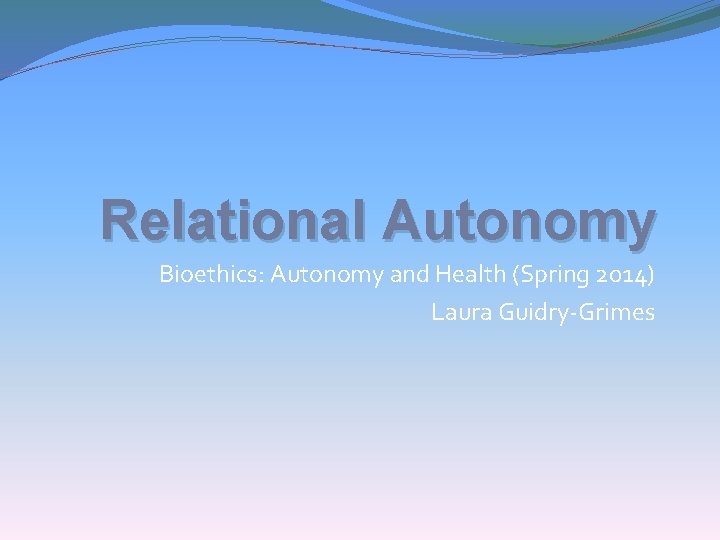 Relational Autonomy

Bioethics: Autonomy and Health (Spring 2014)

Laura Guidry-Grimes